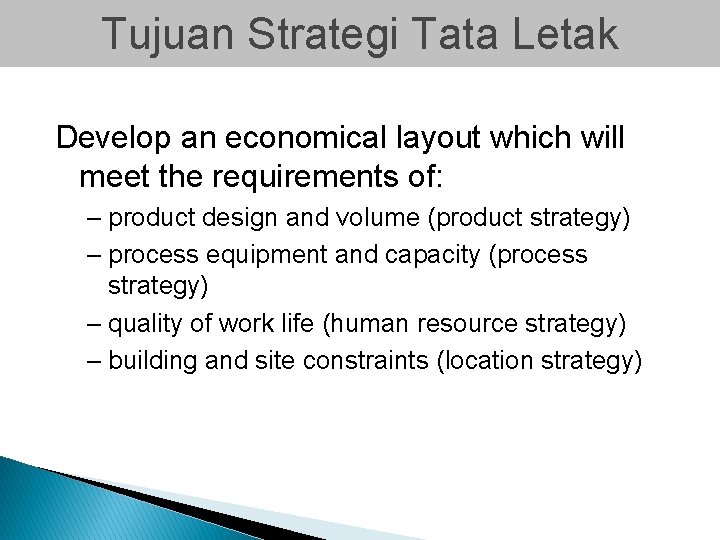 Tujuan Strategi Tata Letak

Develop an economical layout which will meet the requirements of:

– product design and volume (product strategy)
– process equipment and capacity (process strategy)
– quality of work life (human resource strategy)
– building and site constraints (location strategy)